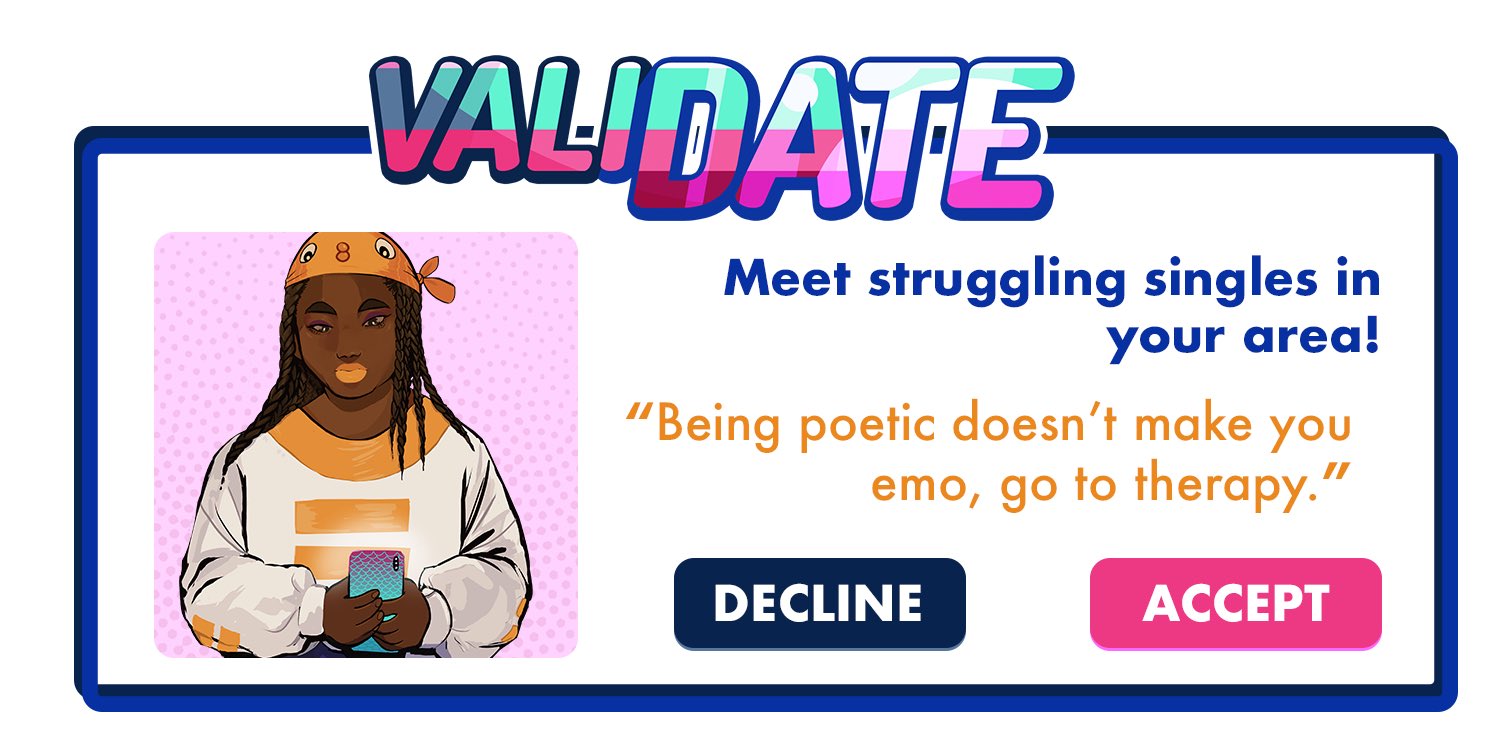 VALIDATE

Meet struggling singles in your area!

“Being poetic doesn’t make you emo, go to therapy.”

DECLINE

ACCEPT